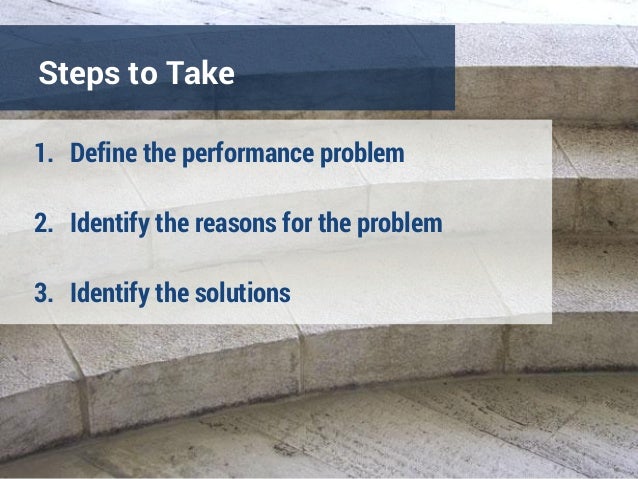 Steps to Take

1. Define the performance problem

2. Identify the reasons for the problem

3. Identify the solutions